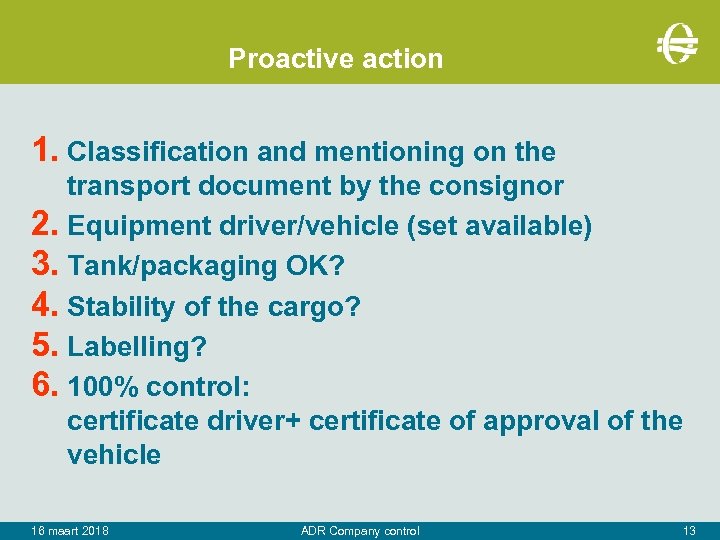 Proactive action

1. Classification and mentioning on the transport document by the consignor
2. Equipment driver/vehicle (set available)
3. Tank/packaging OK?
4. Stability of the cargo?
5. Labelling?
6. 100% control:
certificate driver+ certificate of approval of the vehicle

16 maart 2018 ADR Company control 13